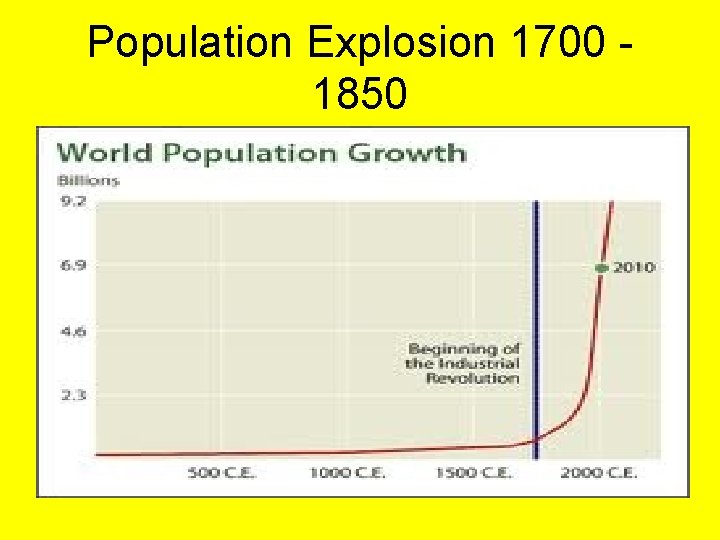 Population Explosion 1700 - 1850

World Population Growth

Billions

9.2

6.9

4.6

2.3

2010

Beginning of the Industrial Revolution

500 C.E.

1000 C.E.

1500 C.E.

2000 C.E.